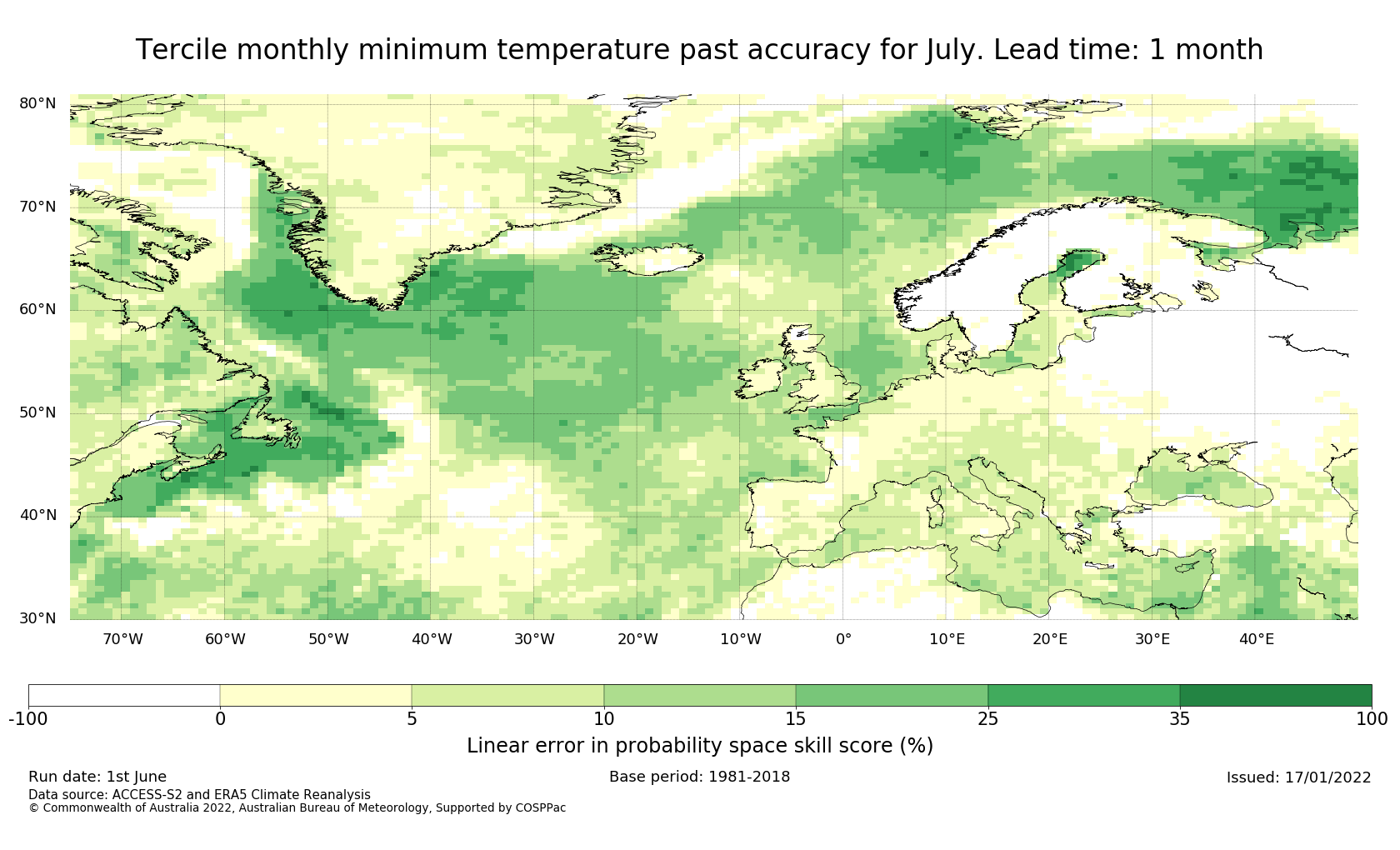 Tercile monthly minimum temperature past accuracy for July. Lead time: 1 month

80°N
70°N
60°N
50°N
40°N
30°N

70°W 60°W 50°W 40°W 30°W 20°W 10°W 0° 10°E 20°E 30°E 40°E

-100 0 5 10 15 25 35 100

Linear error in probability space skill score (%)

Run date: 1st June
Base period: 1981-2018
Issued: 17/01/2022
Data source: ACCESS-S2 and ERA5 Climate Reanalysis
© Commonwealth of Australia 2022, Australian Bureau of Meteorology, Supported by COSPPac